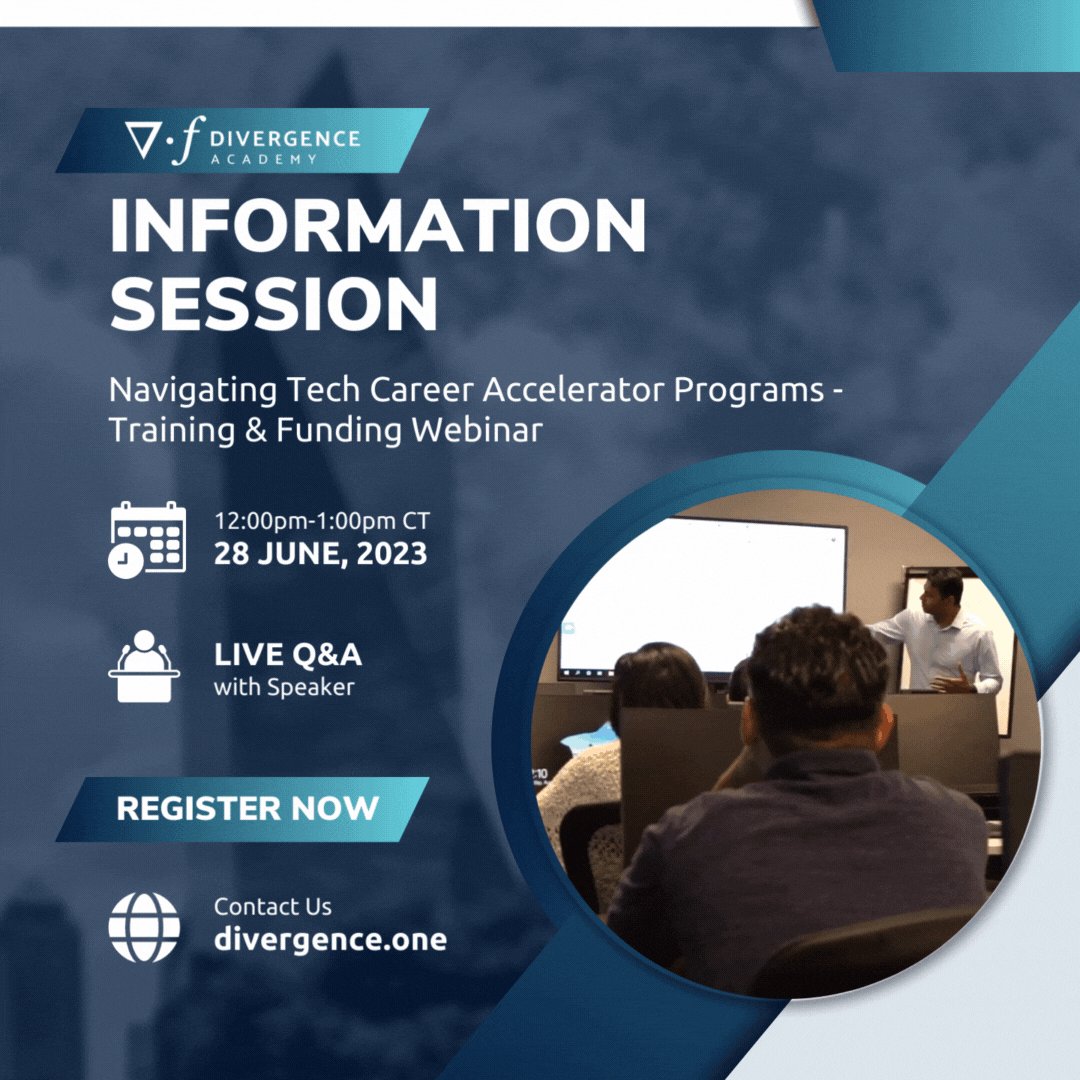 ∇·f DIVERGENCE ACADEMY

INFORMATION SESSION

Navigating Tech Career Accelerator Programs - Training & Funding Webinar

12:00pm-1:00pm CT
28 JUNE, 2023

LIVE Q&A
with Speaker

REGISTER NOW

Contact Us
divergence.one